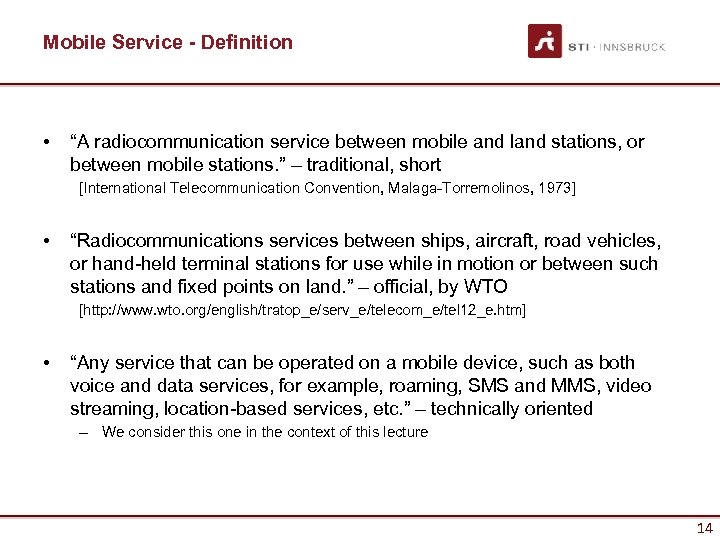 Mobile Service - Definition

STI · INNSBRUCK

• “A radiocommunication service between mobile and land stations, or between mobile stations.” – traditional, short
[International Telecommunication Convention, Malaga-Torremolinos, 1973]

• “Radiocommunications services between ships, aircraft, road vehicles, or hand-held terminal stations for use while in motion or between such stations and fixed points on land.” – official, by WTO
[http://www.wto.org/english/tratop_e/serv_e/telecom_e/tel12_e.htm]

• “Any service that can be operated on a mobile device, such as both voice and data services, for example, roaming, SMS and MMS, video streaming, location-based services, etc.” – technically oriented
– We consider this one in the context of this lecture

14